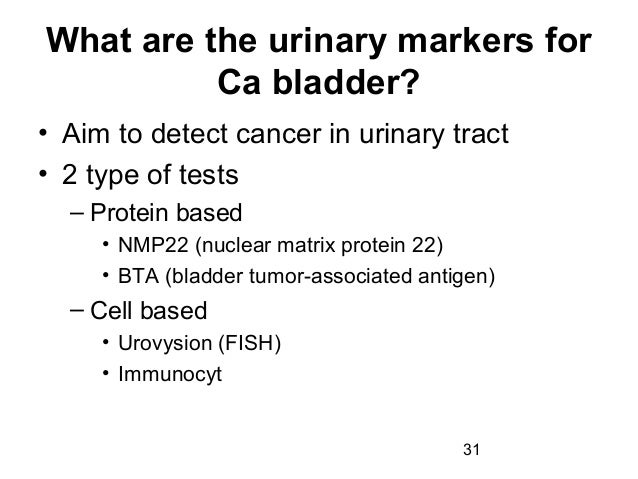 What are the urinary markers for Ca bladder?

• Aim to detect cancer in urinary tract
• 2 type of tests
– Protein based
• NMP22 (nuclear matrix protein 22)
• BTA (bladder tumor-associated antigen)
– Cell based
• Urovysion (FISH)
• Immunocyt

31